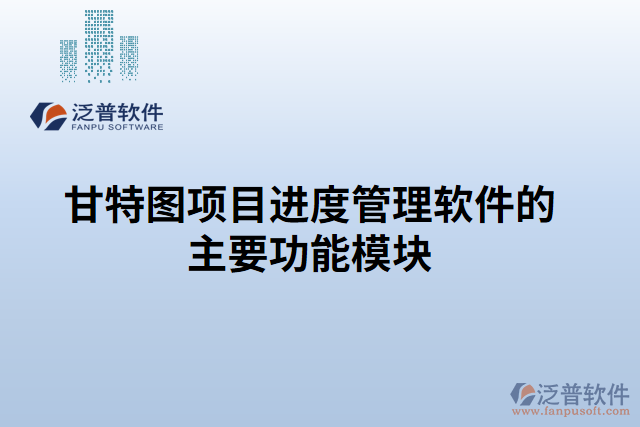 泛普软件
FANPU SOFTWARE

甘特图项目进度管理软件的主要功能模块

泛普软件
www.fanpusoft.com